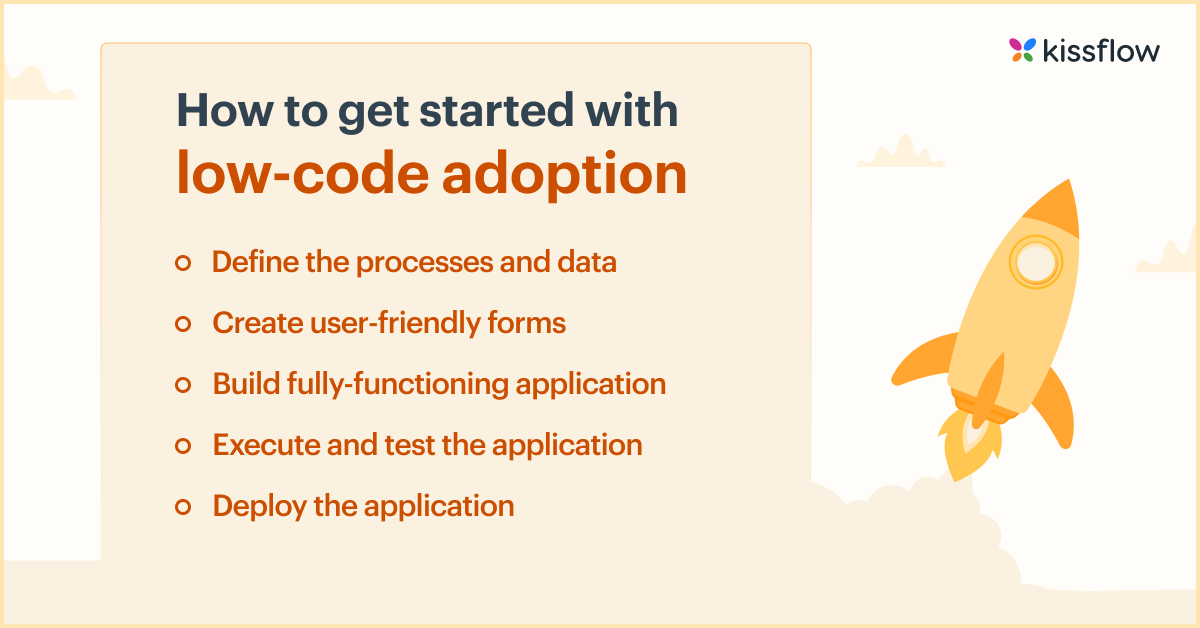 kissflow

How to get started with low-code adoption

Define the processes and data

Create user-friendly forms

Build fully-functioning application

Execute and test the application

Deploy the application